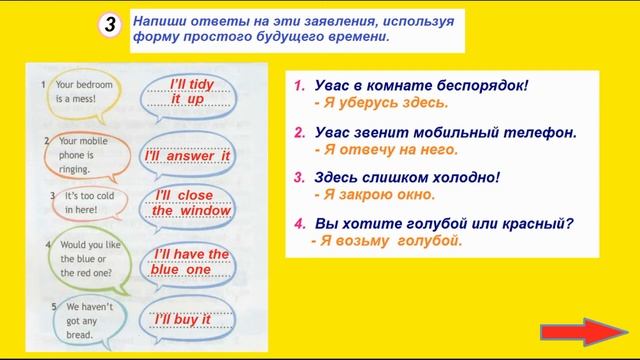 3 Напиши ответы на эти заявления, используя форму простого будущего времени.

1 Your bedroom is a mess!
I'll tidy it up

2 Your mobile phone is ringing.
I'll answer it

3 It's too cold in here!
I'll close the window

4 Would you like the blue or the red one?
I'll have the blue one

5 We haven't got any bread.
I'll buy it

1. Увас в комнате беспорядок!
- Я уберусь здесь.

2. Увас звенит мобильный телефон.
- Я отвечу на него.

3. Здесь слишком холодно!
- Я закрою окно.

4. Вы хотите голубой или красный?
- Я возьму голубой.